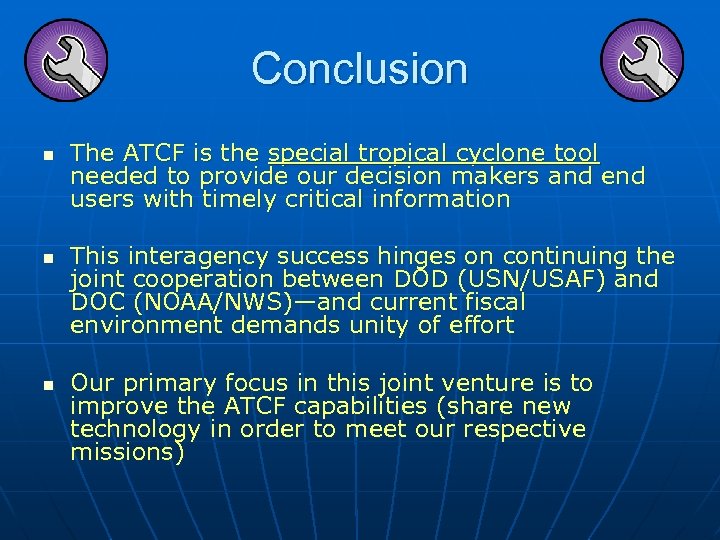 Conclusion

- The ATCF is the special tropical cyclone tool needed to provide our decision makers and end users with timely critical information

- This interagency success hinges on continuing the joint cooperation between DOD (USN/USAF) and DOC (NOAA/NWS)—and current fiscal environment demands unity of effort

- Our primary focus in this joint venture is to improve the ATCF capabilities (share new technology in order to meet our respective missions)